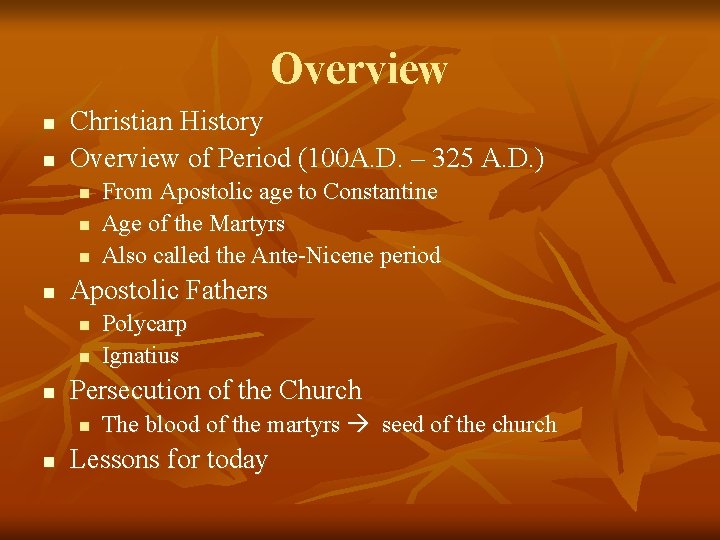 Overview

- Christian History
- Overview of Period (100A.D. – 325 A.D.)
  - From Apostolic age to Constantine
  - Age of the Martyrs
  - Also called the Ante-Nicene period
- Apostolic Fathers
  - Polycarp
  - Ignatius
- Persecution of the Church
  - The blood of the martyrs → seed of the church
- Lessons for today